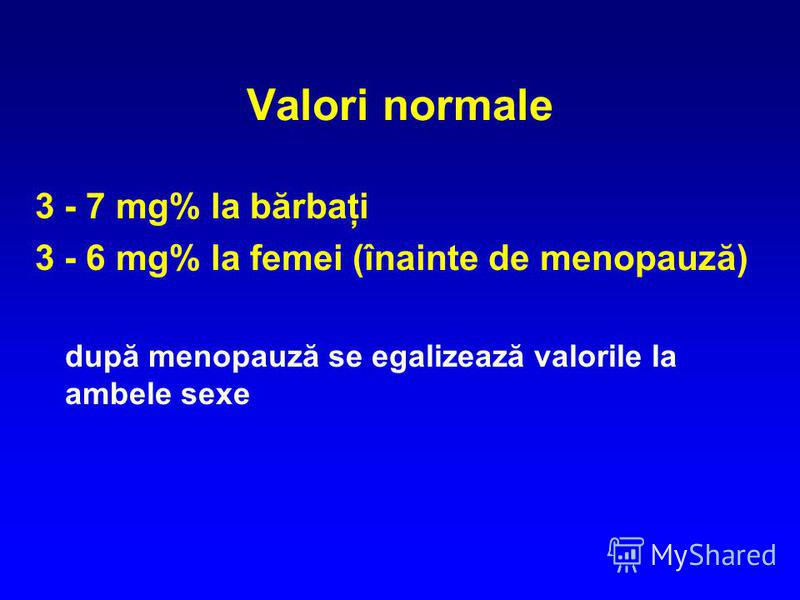 Valori normale

3 - 7 mg% la bărbați

3 - 6 mg% la femei (înainte de menopauză)

după menopauză se egalizează valorile la ambele sexe

MyShared